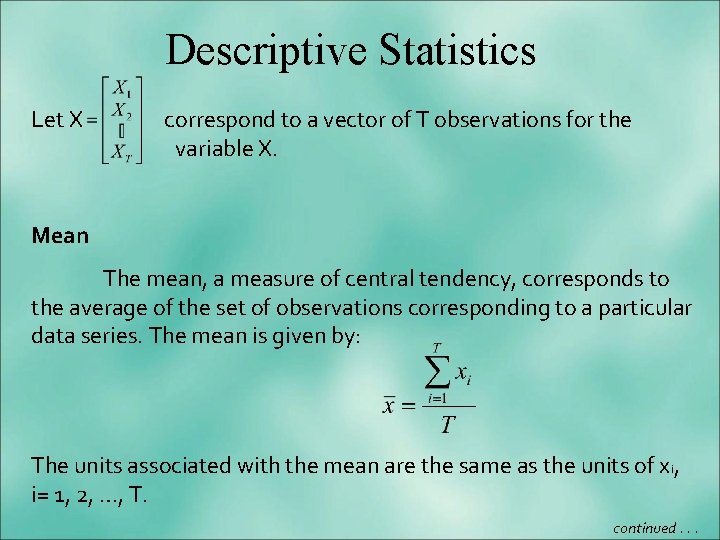 Descriptive Statistics

Let X = $\begin{bmatrix} X_1 \\ X_2 \\ ▯ \\ X_T \end{bmatrix}$ correspond to a vector of T observations for the variable X.

Mean

The mean, a measure of central tendency, corresponds to the average of the set of observations corresponding to a particular data series. The mean is given by:

$\bar{x} = \frac{\sum_{i=1}^{T} x_i}{T}$

The units associated with the mean are the same as the units of $x_i$, i= 1, 2, …, T.

continued . . .